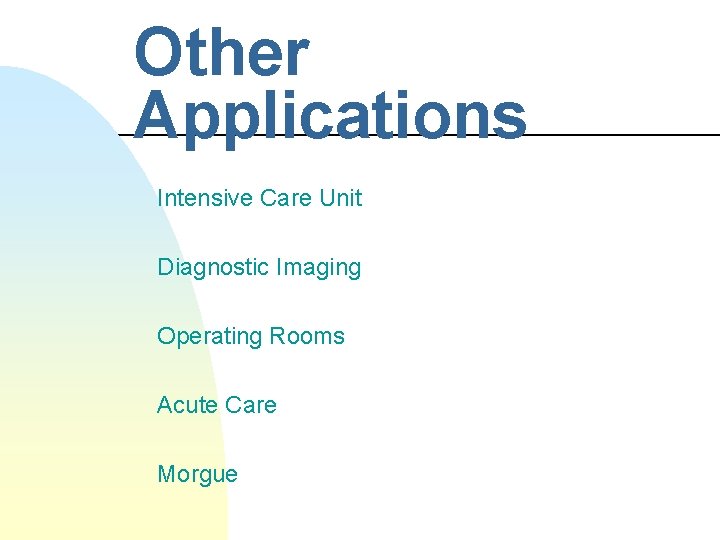 Other Applications

Intensive Care Unit

Diagnostic Imaging

Operating Rooms

Acute Care

Morgue